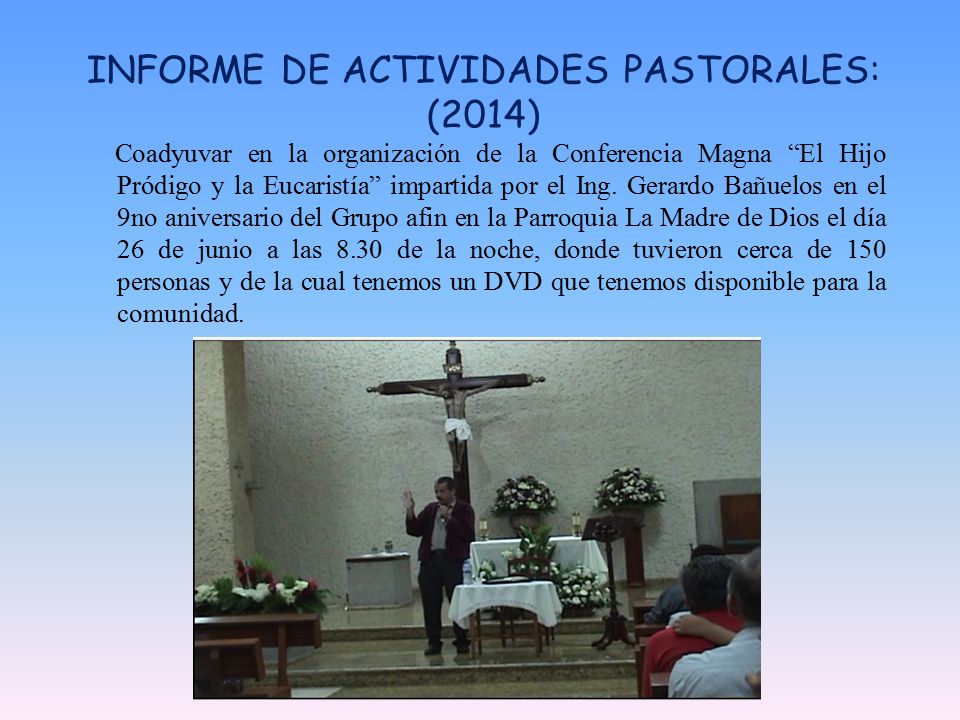 INFORME DE ACTIVIDADES PASTORALES: (2014)

Coadyuvar en la organización de la Conferencia Magna “El Hijo Pródigo y la Eucaristía” impartida por el Ing. Gerardo Bañuelos en el 9no aniversario del Grupo afin en la Parroquia La Madre de Dios el día 26 de junio a las 8.30 de la noche, donde tuvieron cerca de 150 personas y de la cual tenemos un DVD que tenemos disponible para la comunidad.